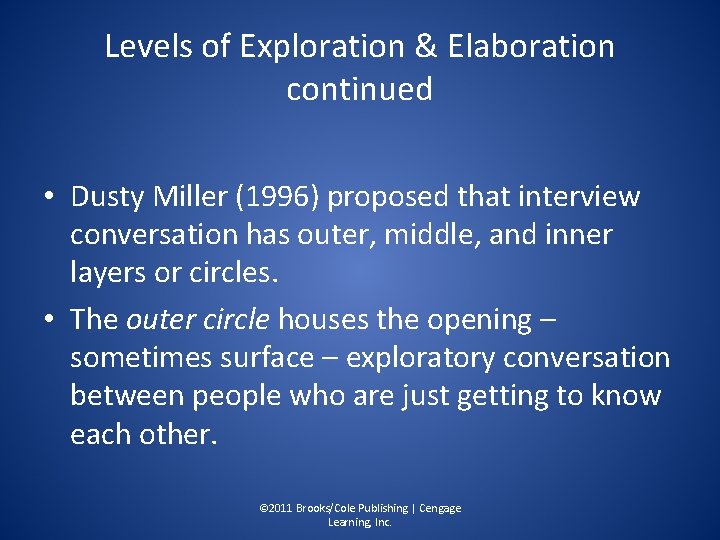 Levels of Exploration & Elaboration continued

• Dusty Miller (1996) proposed that interview conversation has outer, middle, and inner layers or circles.

• The outer circle houses the opening – sometimes surface – exploratory conversation between people who are just getting to know each other.

©2011 Brooks/Cole Publishing | Cengage Learning, Inc.